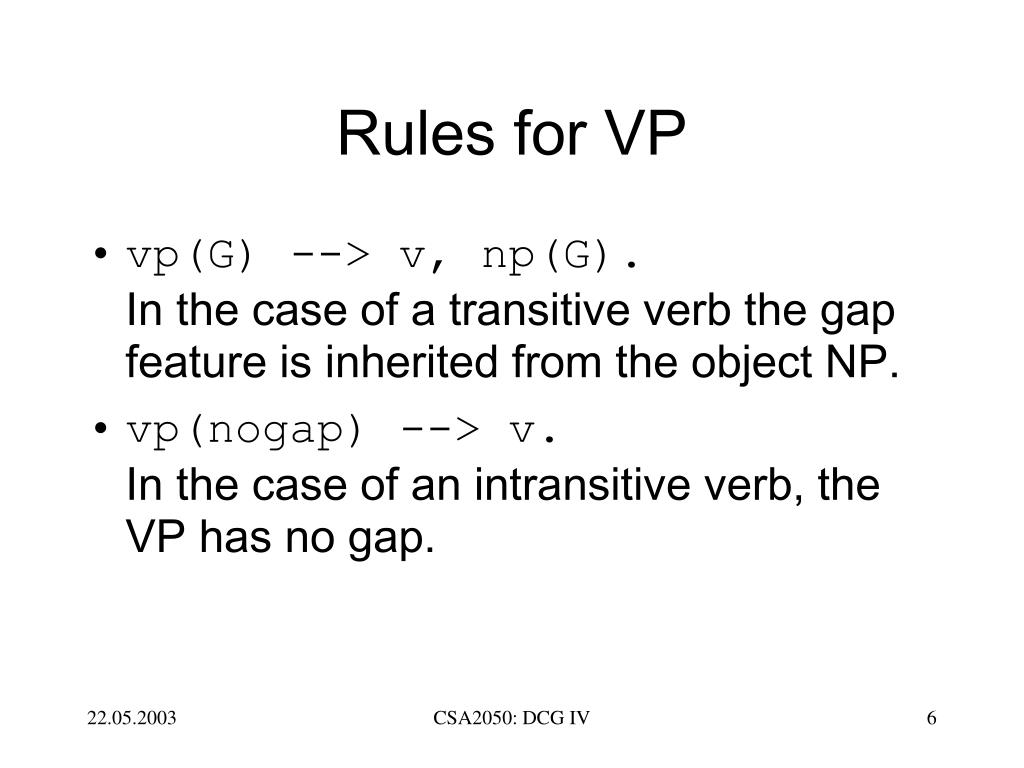 Rules for VP

• vp(G) --> v, np(G).
In the case of a transitive verb the gap feature is inherited from the object NP.

• vp(nogap) --> v.
In the case of an intransitive verb, the VP has no gap.

22.05.2003

CSA2050: DCG IV

6